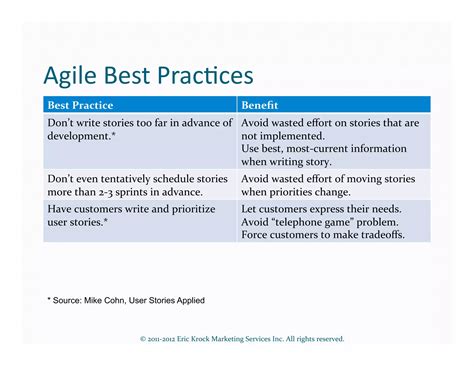 Agile Best Practices

| Best Practice | Benefit |
|---|---|
| Don't write stories too far in advance of development.* | Avoid wasted effort on stories that are not implemented. Use best, most-current information when writing story. |
| Don't even tentatively schedule stories more than 2-3 sprints in advance. | Avoid wasted effort of moving stories when priorities change. |
| Have customers write and prioritize user stories.* | Let customers express their needs. Avoid "telephone game" problem. Force customers to make tradeoffs. |

* Source: Mike Cohn, User Stories Applied

© 2011-2012 Eric Krock Marketing Services Inc. All rights reserved.